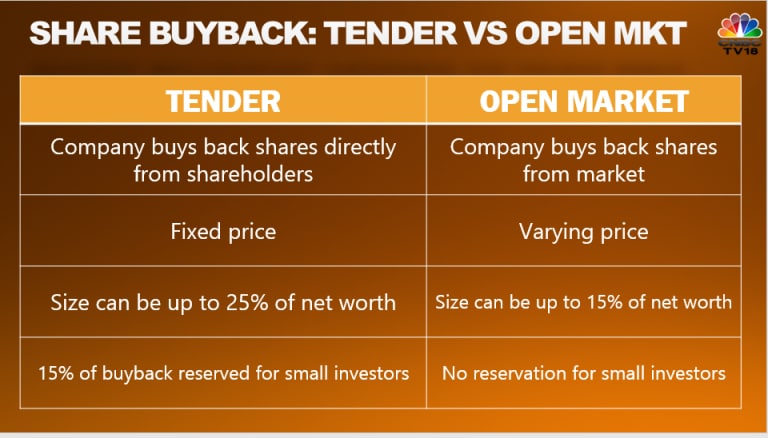 SHARE BUYBACK: TENDER VS OPEN MKT

CNBC TV18

| TENDER | OPEN MARKET |
|---|---|
| Company buys back shares directly from shareholders | Company buys back shares from market |
| Fixed price | Varying price |
| Size can be up to 25% of net worth | Size can be up to 15% of net worth |
| 15% of buyback reserved for small investors | No reservation for small investors |